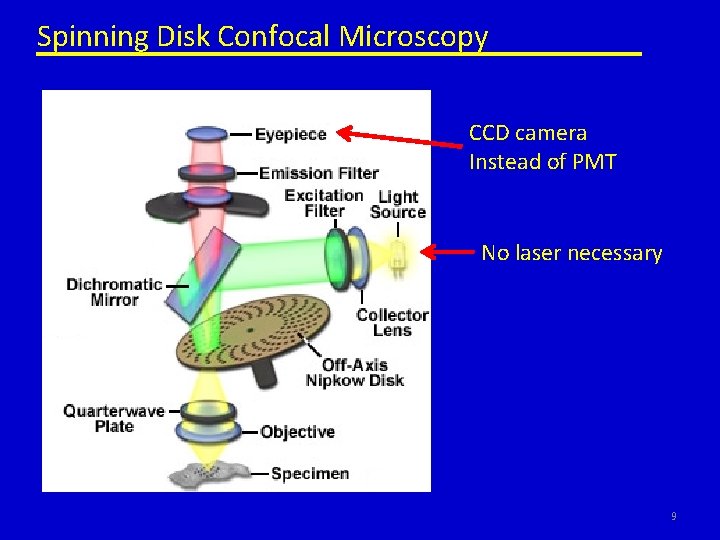 Spinning Disk Confocal Microscopy

Eyepiece

Emission Filter

Excitation Filter

Light Source

Dichromatic Mirror

Collector Lens

Off-Axis Nipkow Disk

Quarterwave Plate

Objective

Specimen

CCD camera Instead of PMT

No laser necessary

9